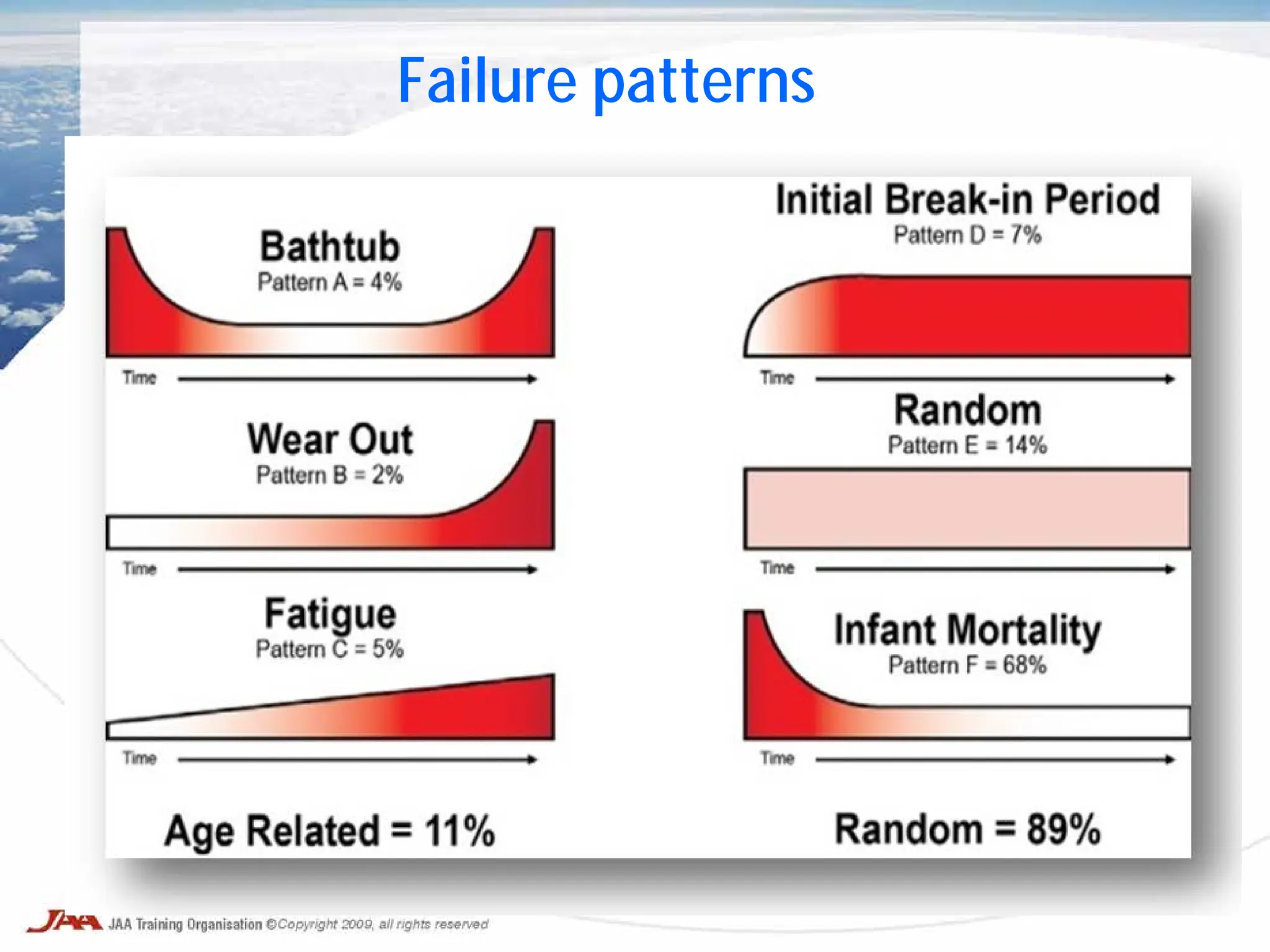 Failure patterns

Bathtub
Pattern A = 4%

Time

Wear Out
Pattern B = 2%

Time

Fatigue
Pattern C = 5%

Time

Age Related = 11%

Initial Break-in Period
Pattern D = 7%

Time

Random
Pattern E = 14%

Time

Infant Mortality
Pattern F = 68%

Time

Random = 89%

JAA JAA Training Organisation ©Copyright 2009, all rights reserved